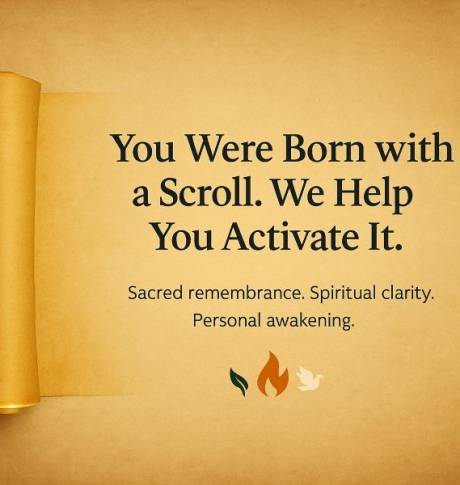 You Were Born with a Scroll. We Help You Activate It.

Sacred remembrance. Spiritual clarity. Personal awakening.